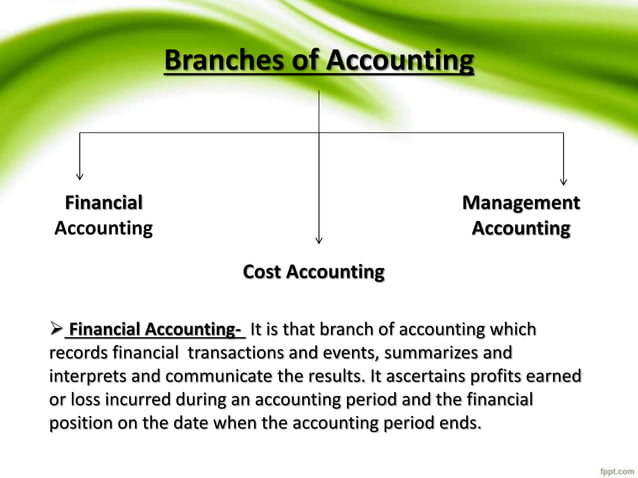 Branches of Accounting

Financial Accounting

Cost Accounting

Management Accounting

➢ Financial Accounting- It is that branch of accounting which records financial transactions and events, summarizes and interprets and communicate the results. It ascertains profits earned or loss incurred during an accounting period and the financial position on the date when the accounting period ends.

fppt.com